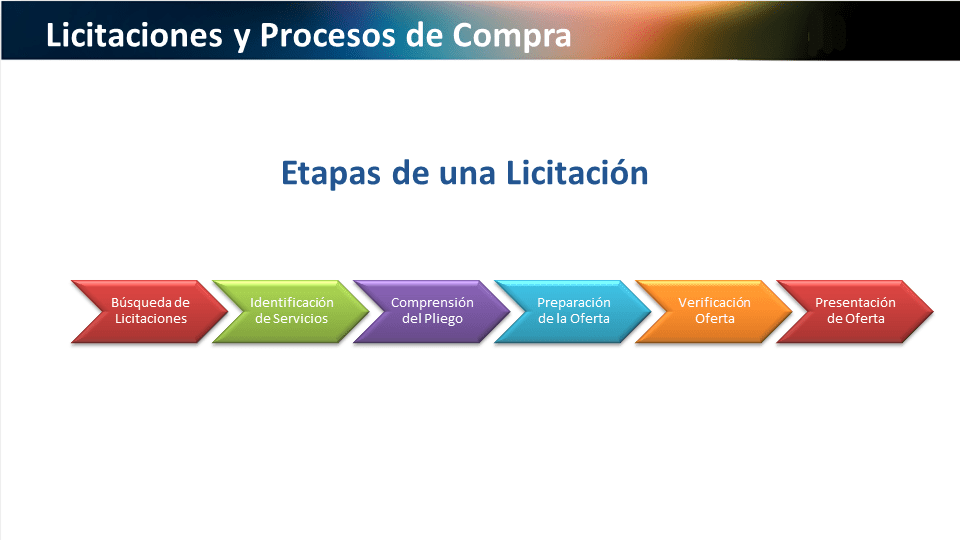 Licitaciones y Procesos de Compra

Etapas de una Licitación

Búsqueda de Licitaciones

Identificación de Servicios

Comprensión del Pliego

Preparación de la Oferta

Verificación Oferta

Presentación de Oferta